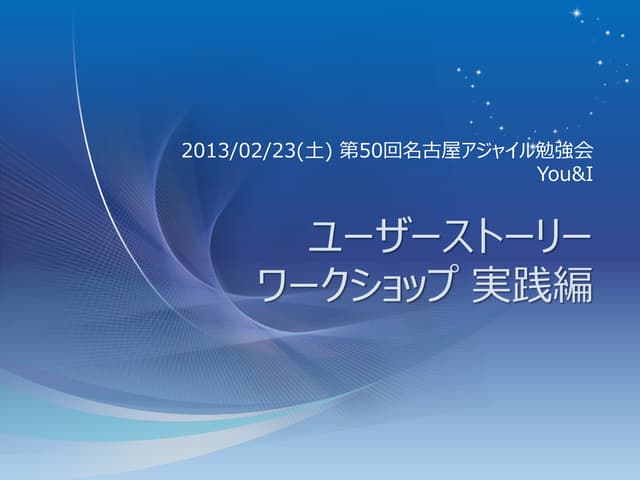 2013/02/23(土) 第50回名古屋アジャイル勉強会
You&I

ユーザーストーリー
ワークショップ 実践編